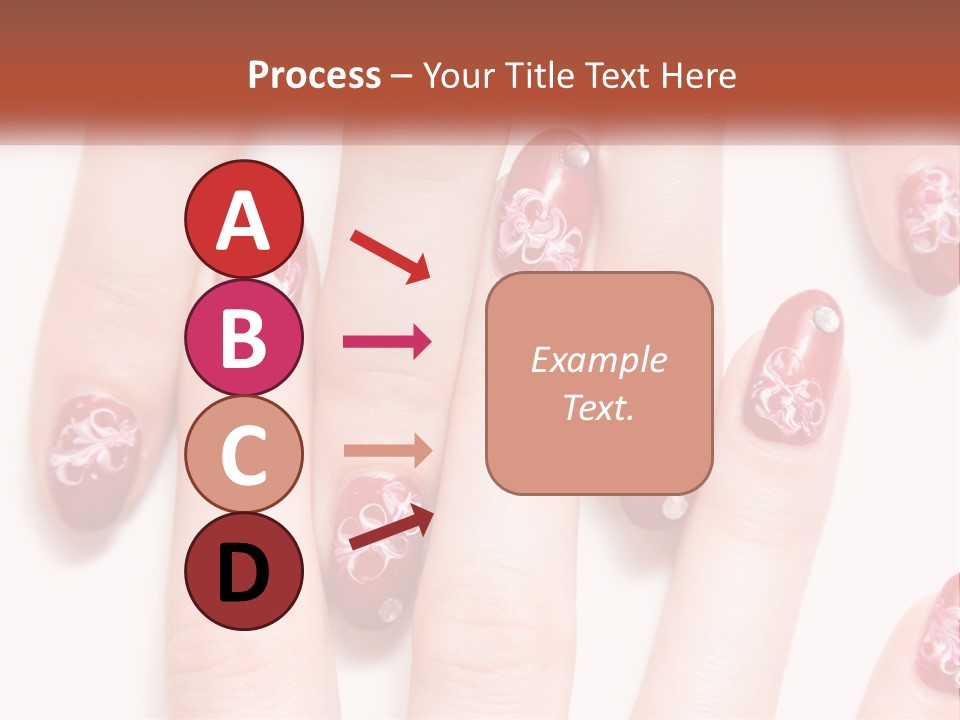 Process – Your Title Text Here

A

B

C

D

Example Text.